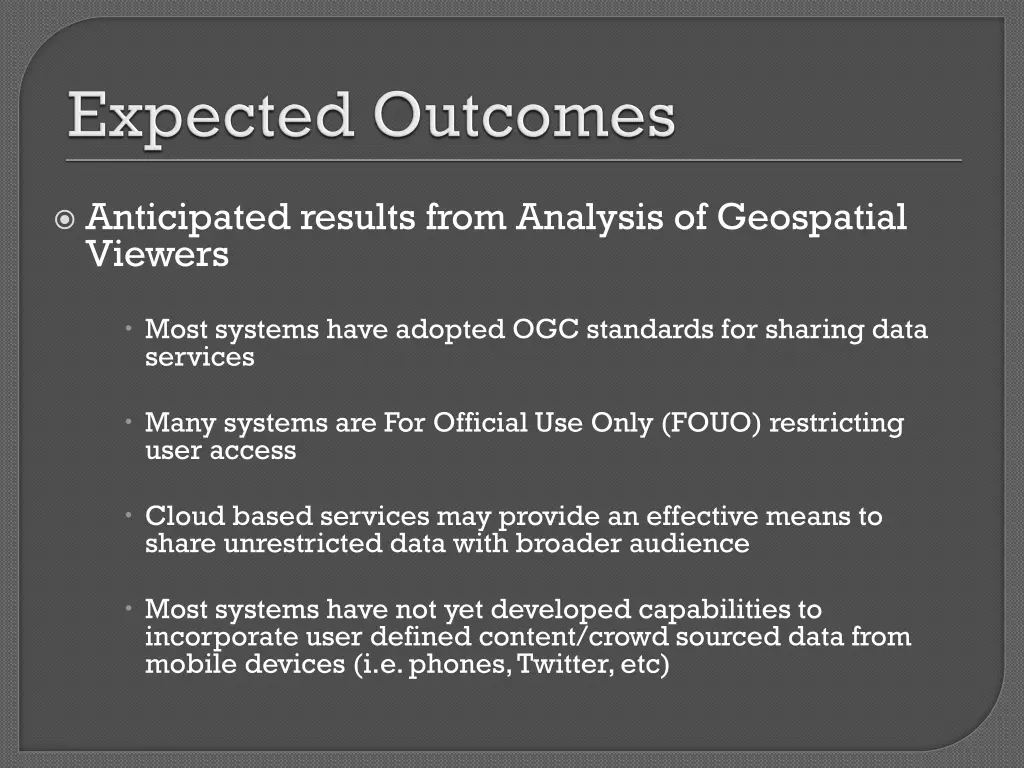 Expected Outcomes

Anticipated results from Analysis of Geospatial Viewers

Most systems have adopted OGC standards for sharing data services

Many systems are For Official Use Only (FOUO) restricting user access

Cloud based services may provide an effective means to share unrestricted data with broader audience

Most systems have not yet developed capabilities to incorporate user defined content/crowd sourced data from mobile devices (i.e. phones, Twitter, etc)